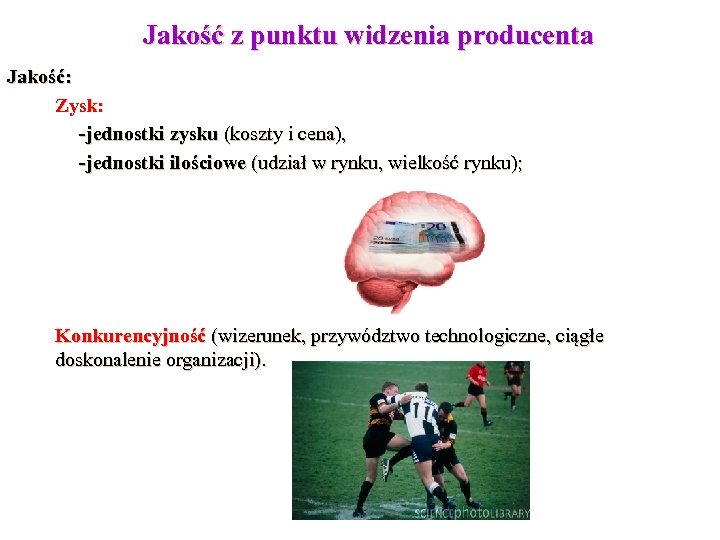 Jakość z punktu widzenia producenta

Jakość:

Zysk:

-jednostki zysku (koszty i cena),

-jednostki ilościowe (udział w rynku, wielkość rynku);

20

Konkurencyjność (wizerunek, przywództwo technologiczne, ciągłe doskonalenie organizacji).

11

SCIENCEphotoLIBRARY